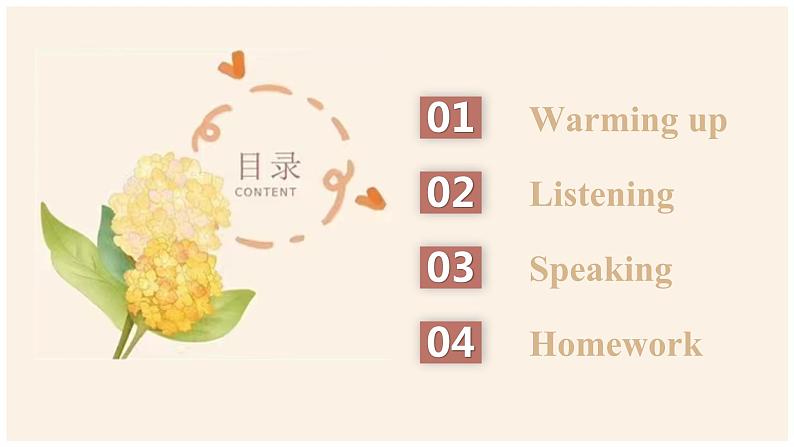 目录
CONTENT

01 Warming up

02 Listening

03 Speaking

04 Homework